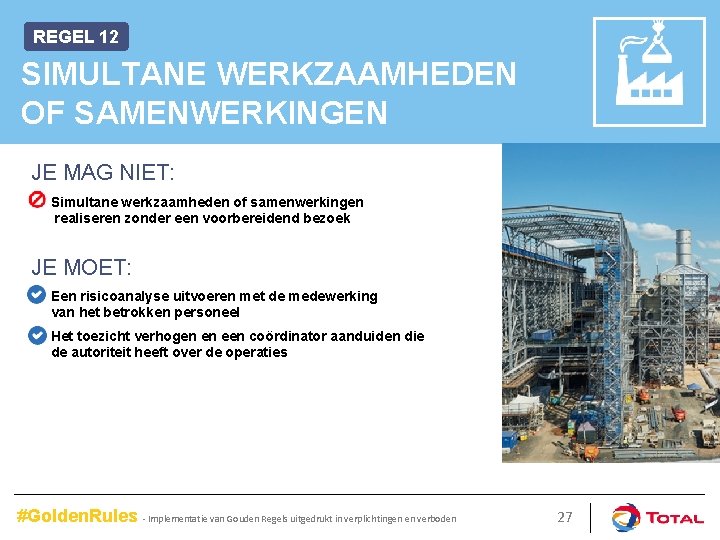 REGEL 12

SIMULTANE WERKZAAMHEDEN OF SAMENWERKINGEN

JE MAG NIET:

Simultane werkzaamheden of samenwerkingen realiseren zonder een voorbereidend bezoek

JE MOET:

Een risicoanalyse uitvoeren met de medewerking van het betrokken personeel

Het toezicht verhogen en een coördinator aanduiden die de autoriteit heeft over de operaties

#GoldenRules - Implementatie van Gouden Regels uitgedrukt in verplichtingen en verboden

27

TOTAL